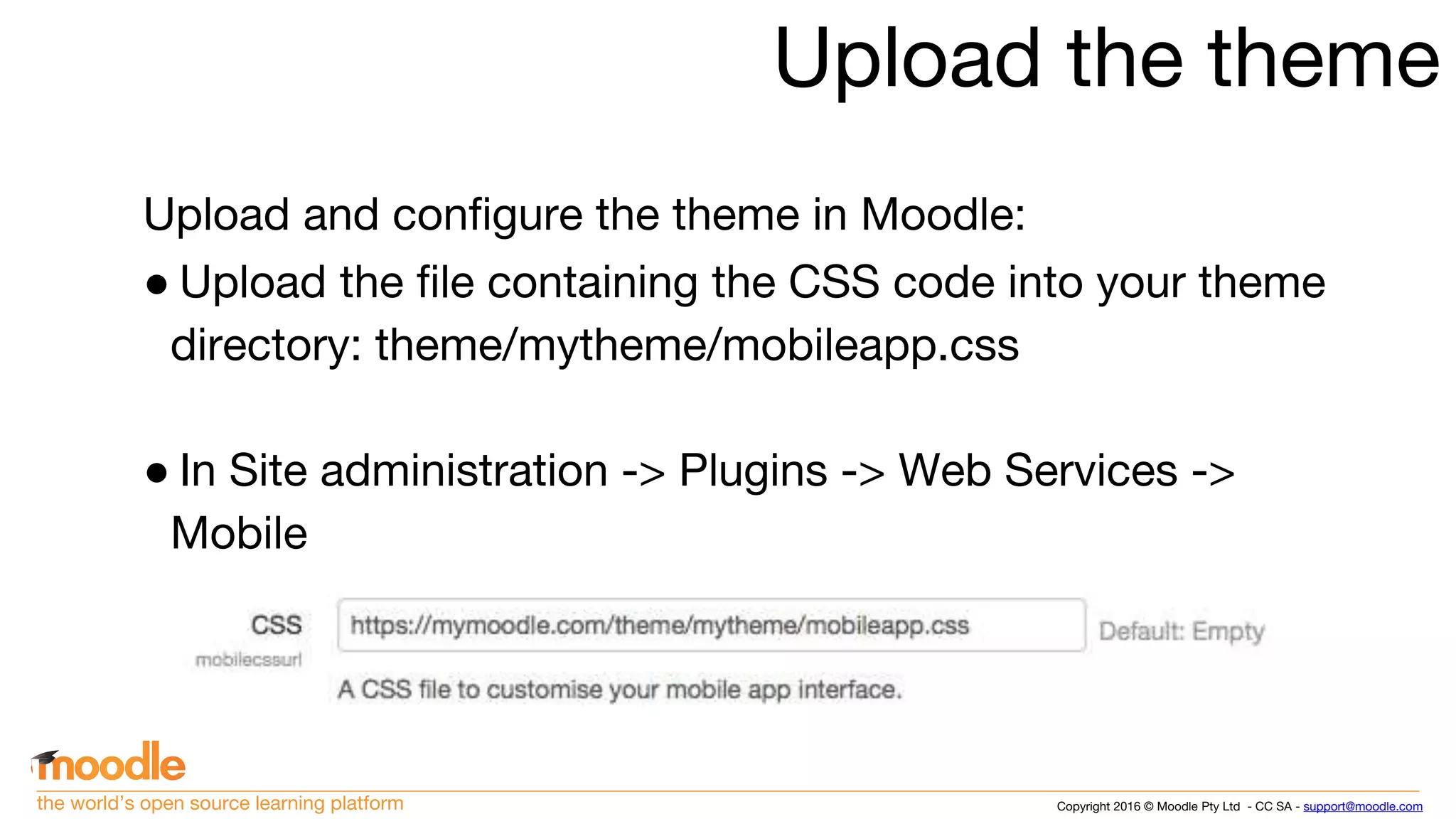 Upload the theme

Upload and configure the theme in Moodle:

● Upload the file containing the CSS code into your theme directory: theme/mytheme/mobileapp.css

● In Site administration -> Plugins -> Web Services -> Mobile

CSS
mobilecssurl

https://mymoodle.com/theme/mytheme/mobileapp.css

Default: Empty

A CSS file to customise your mobile app interface.

moodle
the world's open source learning platform

Copyright 2016 © Moodle Pty Ltd - CC SA - support@moodle.com